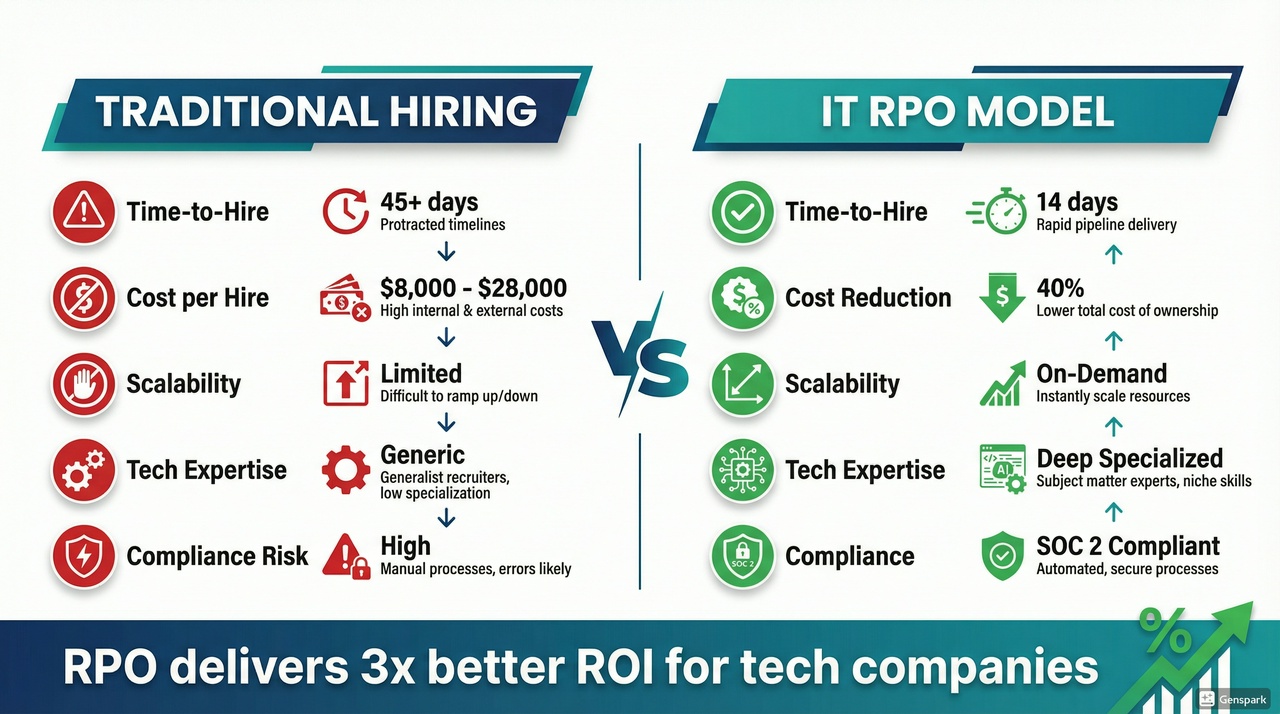 TRADITIONAL HIRING

Time-to-Hire
45+ days
Protracted timelines

Cost per Hire
$8,000 - $28,000
High internal & external costs

Scalability
Limited
Difficult to ramp up/down

Tech Expertise
Generic
Generalist recruiters, low specialization

Compliance Risk
High
Manual processes, errors likely

VS

IT RPO MODEL

Time-to-Hire
14 days
Rapid pipeline delivery

Cost Reduction
40%
Lower total cost of ownership

Scalability
On-Demand
Instantly scale resources

Tech Expertise
AI
Deep Specialized
Subject matter experts, niche skills

SOC 2
Compliance
SOC 2 Compliant
Automated, secure processes

RPO delivers 3x better ROI for tech companies

%

Genspark